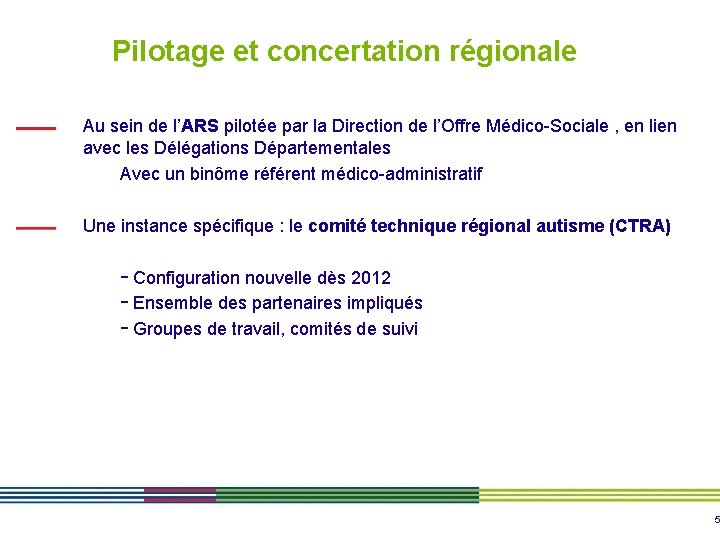 Pilotage et concertation régionale

Au sein de l'ARS pilotée par la Direction de l'Offre Médico-Sociale , en lien avec les Délégations Départementales

Avec un binôme référent médico-administratif

Une instance spécifique : le comité technique régional autisme (CTRA)

- Configuration nouvelle dès 2012
- Ensemble des partenaires impliqués
- Groupes de travail, comités de suivi

5